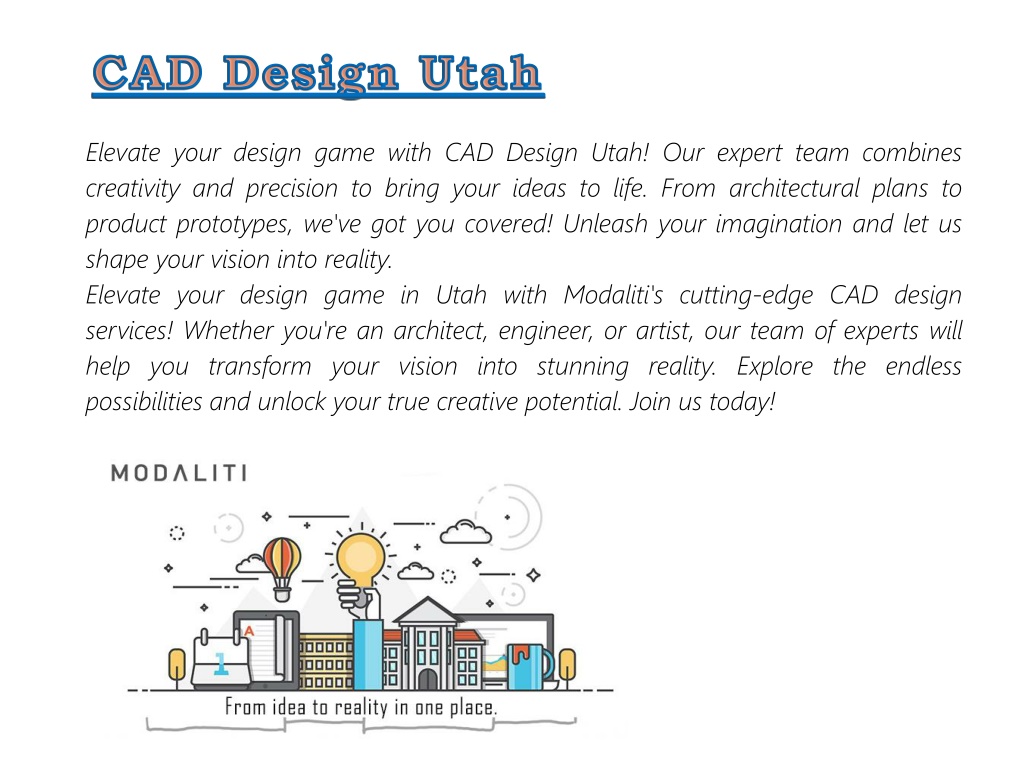 CAD Design Utah

Elevate your design game with CAD Design Utah! Our expert team combines creativity and precision to bring your ideas to life. From architectural plans to product prototypes, we've got you covered! Unleash your imagination and let us shape your vision into reality.
Elevate your design game in Utah with Modaliti's cutting-edge CAD design services! Whether you're an architect, engineer, or artist, our team of experts will help you transform your vision into stunning reality. Explore the endless possibilities and unlock your true creative potential. Join us today!

MODALITI

A

1

From idea to reality in one place.